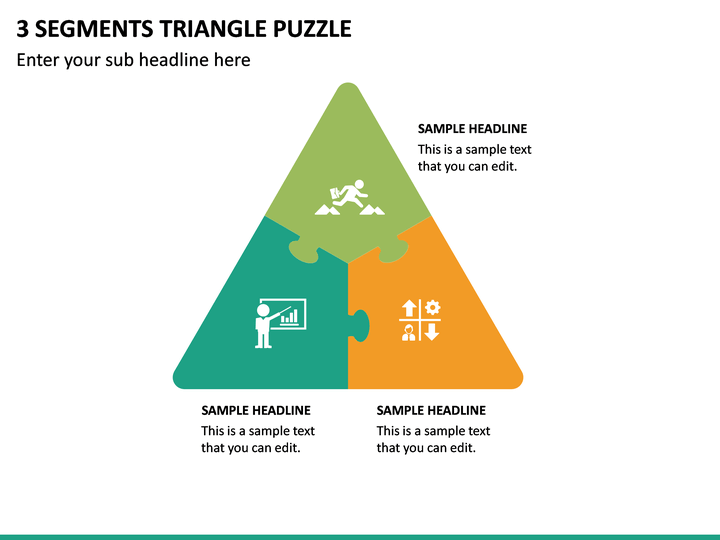 3 SEGMENTS TRIANGLE PUZZLE

Enter your sub headline here

SAMPLE HEADLINE
This is a sample text that you can edit.

SAMPLE HEADLINE
This is a sample text that you can edit.

SAMPLE HEADLINE
This is a sample text that you can edit.